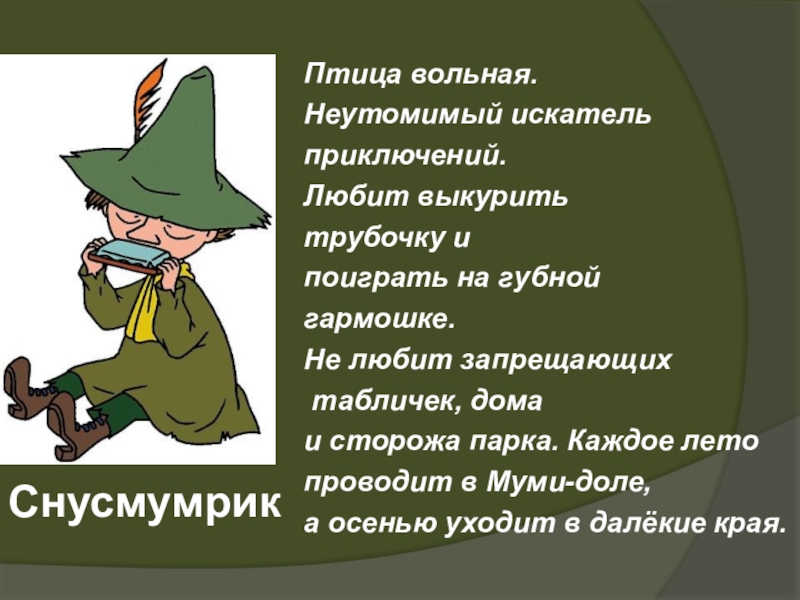 Птица вольная.
Неутомимый искатель приключений.
Любит выкурить трубочку и поиграть на губной гармошке.
Не любит запрещающих табличек, дома и сторожа парка. Каждое лето проводит в Муми-доле, а осенью уходит в далёкие края.

Снусмумрик